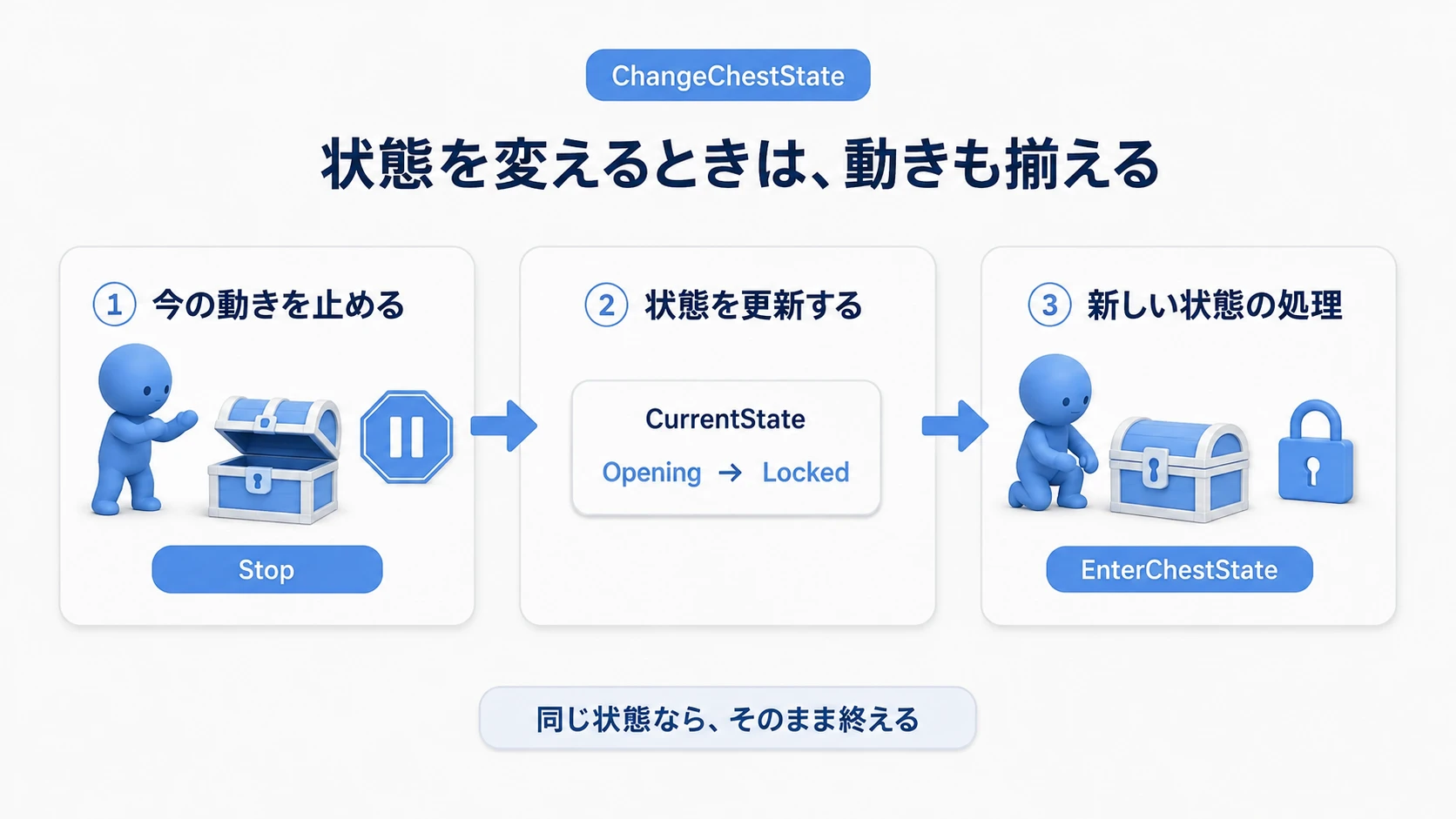 ChangeChestState

状態を変えるときは、動きも揃える

① 今の動きを止める

Stop

② 状態を更新する

CurrentState

Opening → Locked

③ 新しい状態の処理

EnterChestState

同じ状態なら、そのまま終える